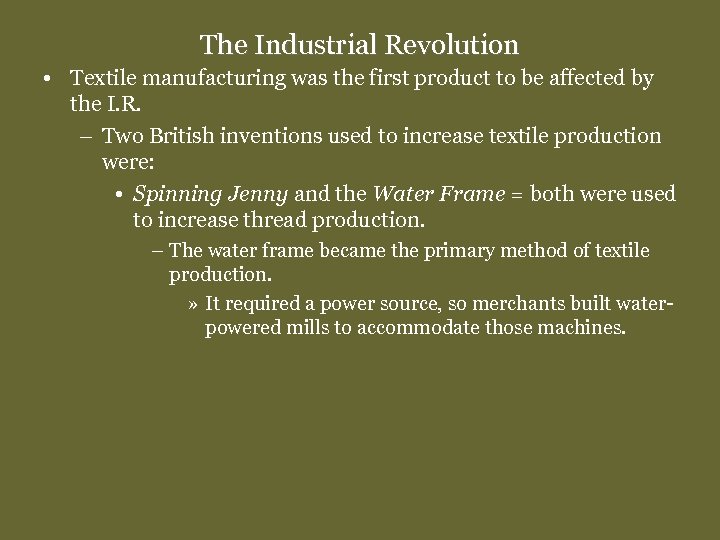 The Industrial Revolution

• Textile manufacturing was the first product to be affected by the I.R.

– Two British inventions used to increase textile production were:

• Spinning Jenny and the Water Frame = both were used to increase thread production.

– The water frame became the primary method of textile production.

» It required a power source, so merchants built water-powered mills to accommodate those machines.